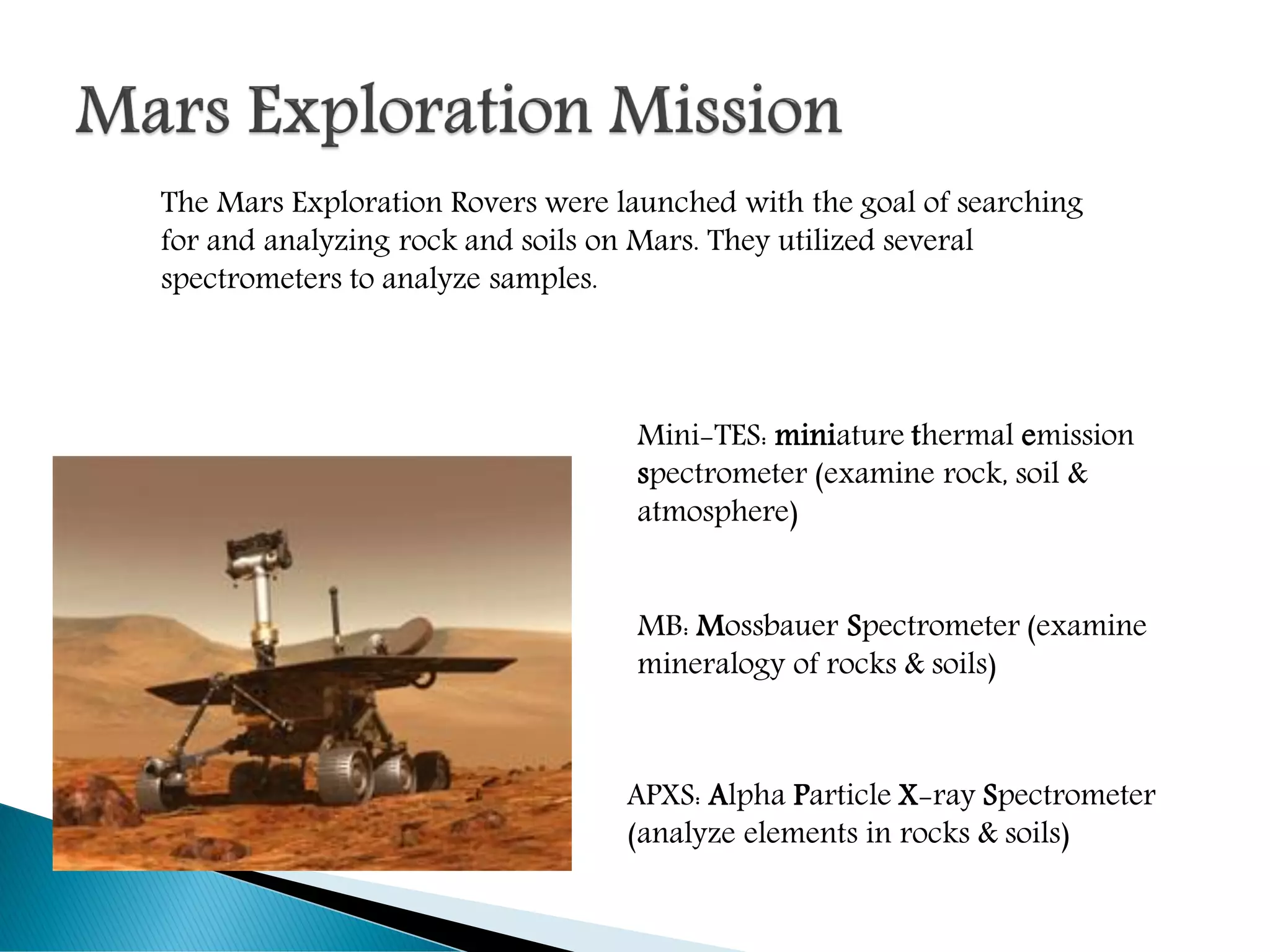 Mars Exploration Mission

The Mars Exploration Rovers were launched with the goal of searching for and analyzing rock and soils on Mars. They utilized several spectrometers to analyze samples.

Mini-TES: miniature thermal emission spectrometer (examine rock, soil & atmosphere)

MB: Mossbauer Spectrometer (examine mineralogy of rocks & soils)

APXS: Alpha Particle X-ray Spectrometer (analyze elements in rocks & soils)